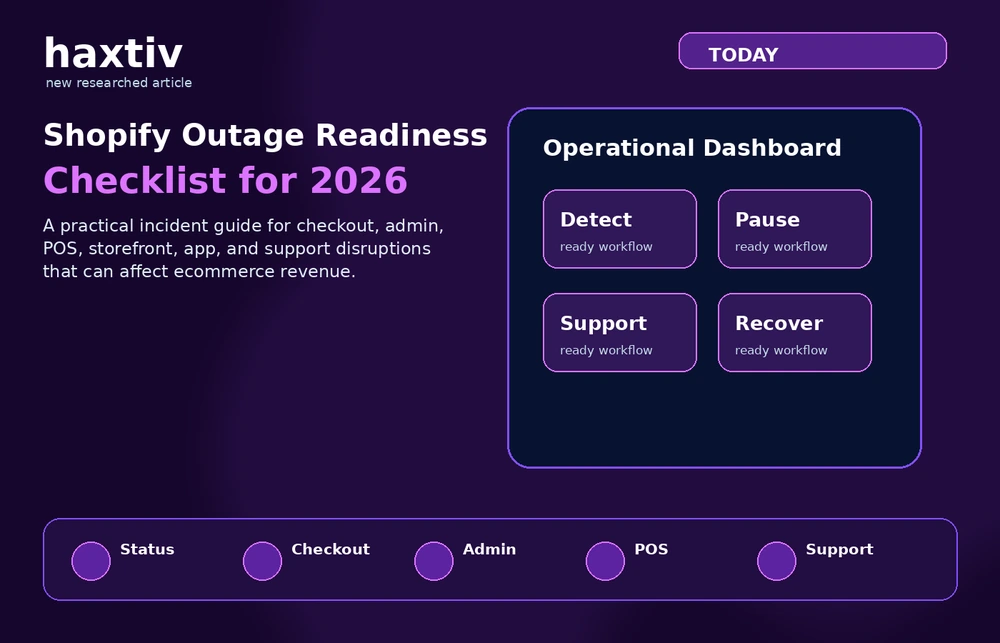 haxtiv
new researched article

TODAY

Shopify Outage Readiness
Checklist for 2026

A practical incident guide for checkout, admin, POS, storefront, app, and support disruptions that can affect ecommerce revenue.

Operational Dashboard

Detect
ready workflow

Pause
ready workflow

Support
ready workflow

Recover
ready workflow

Status Checkout Admin POS Support